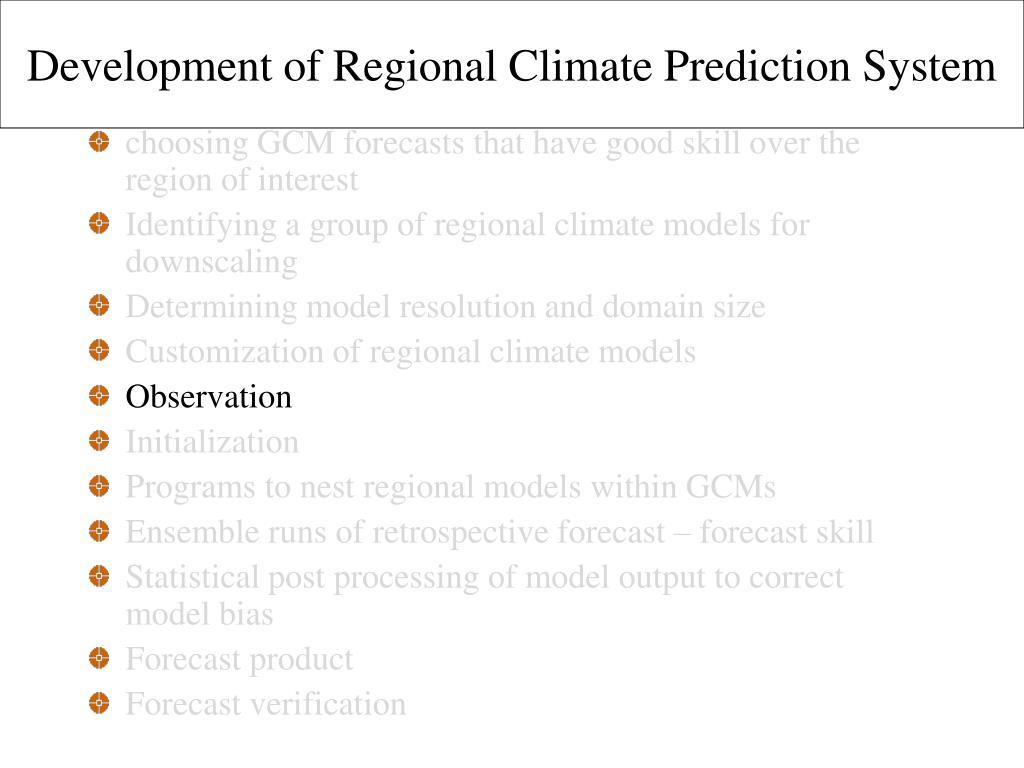 Development of Regional Climate Prediction System

choosing GCM forecasts that have good skill over the region of interest

Identifying a group of regional climate models for downscaling

Determining model resolution and domain size

Customization of regional climate models

Observation

Initialization

Programs to nest regional models within GCMs

Ensemble runs of retrospective forecast – forecast skill

Statistical post processing of model output to correct model bias

Forecast product

Forecast verification